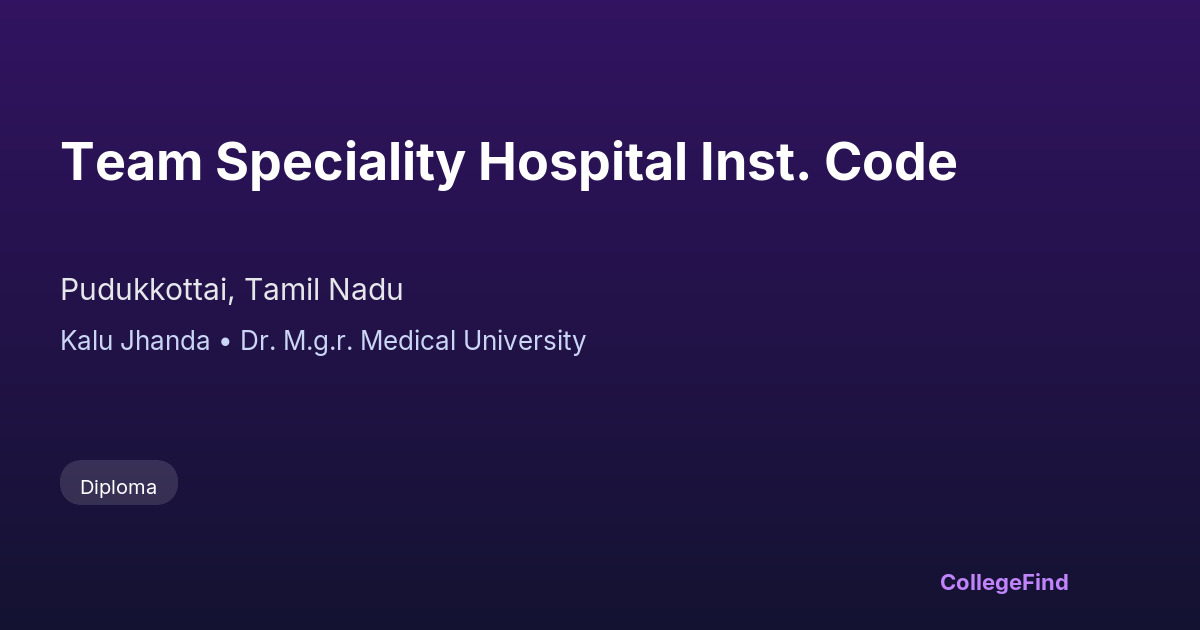 Team Speciality Hospital Inst. Code

Pudukkottai, Tamil Nadu

Kalu Jhanda • Dr. M.g.r. Medical University

Diploma

CollegeFind